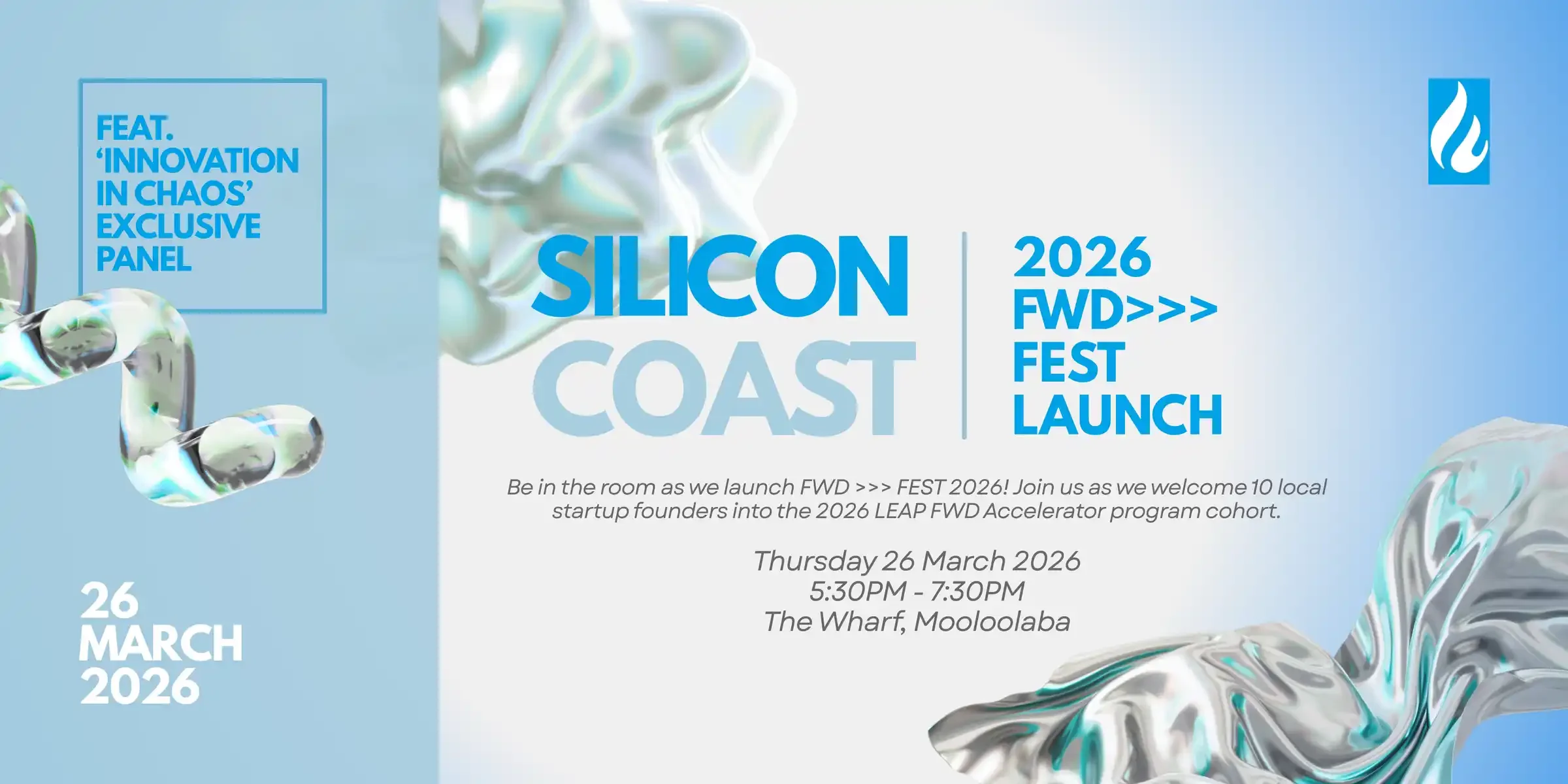 FEAT. 'INNOVATION IN CHAOS' EXCLUSIVE PANEL

26 MARCH 2026

SILICON COAST

2026 FWD>>> FEST LAUNCH

Be in the room as we launch FWD >>> FEST 2026! Join us as we welcome 10 local startup founders into the 2026 LEAP FWD Accelerator program cohort.

Thursday 26 March 2026
5:30PM - 7:30PM
The Wharf, Mooloolaba